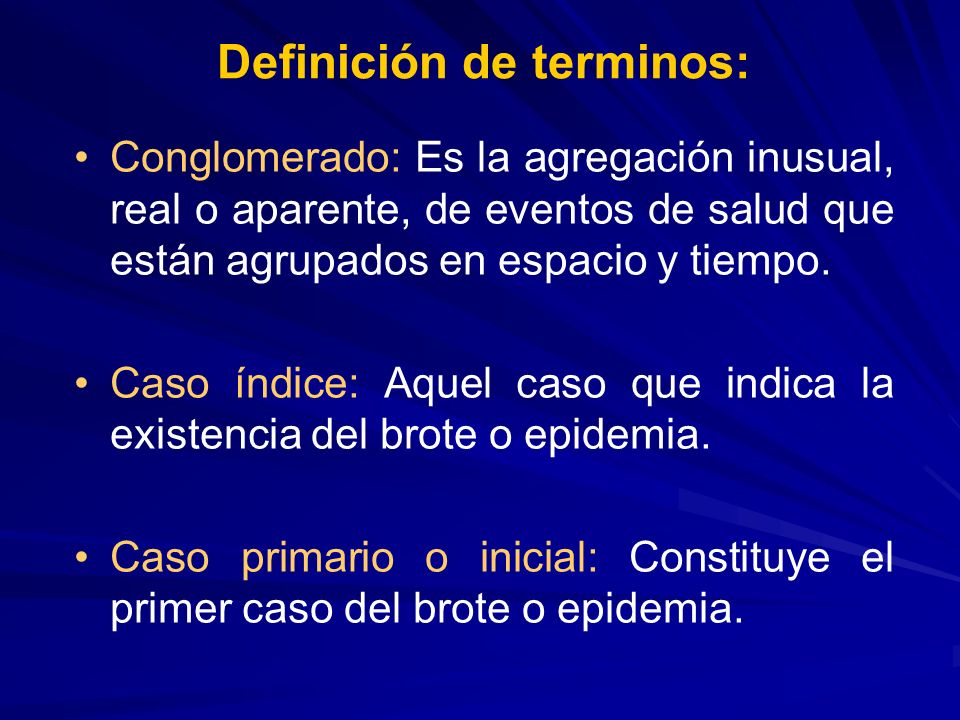 Definición de terminos:

• Conglomerado: Es la agregación inusual, real o aparente, de eventos de salud que están agrupados en espacio y tiempo.

• Caso índice: Aquel caso que indica la existencia del brote o epidemia.

• Caso primario o inicial: Constituye el primer caso del brote o epidemia.